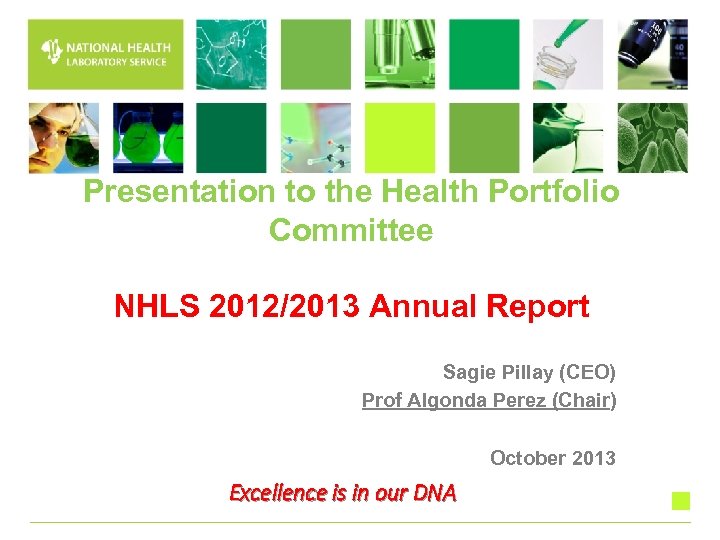 NATIONAL HEALTH LABORATORY SERVICE

Presentation to the Health Portfolio Committee

NHLS 2012/2013 Annual Report

Sagie Pillay (CEO)
Prof Algonda Perez (Chair)

October 2013

Excellence is in our DNA